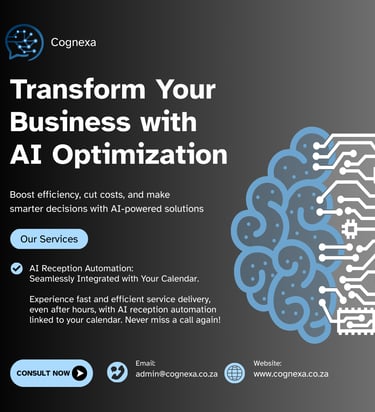 Cognexa

Transform Your Business with AI Optimization

Boost efficiency, cut costs, and make smarter decisions with AI-powered solutions

Our Services

AI Reception Automation: Seamlessly Integrated with Your Calendar.

Experience fast and efficient service delivery, even after hours, with AI reception automation linked to your calendar. Never miss a call again!

CONSULT NOW

Email:
admin@cognexa.co.za

Website:
www.cognexa.co.za